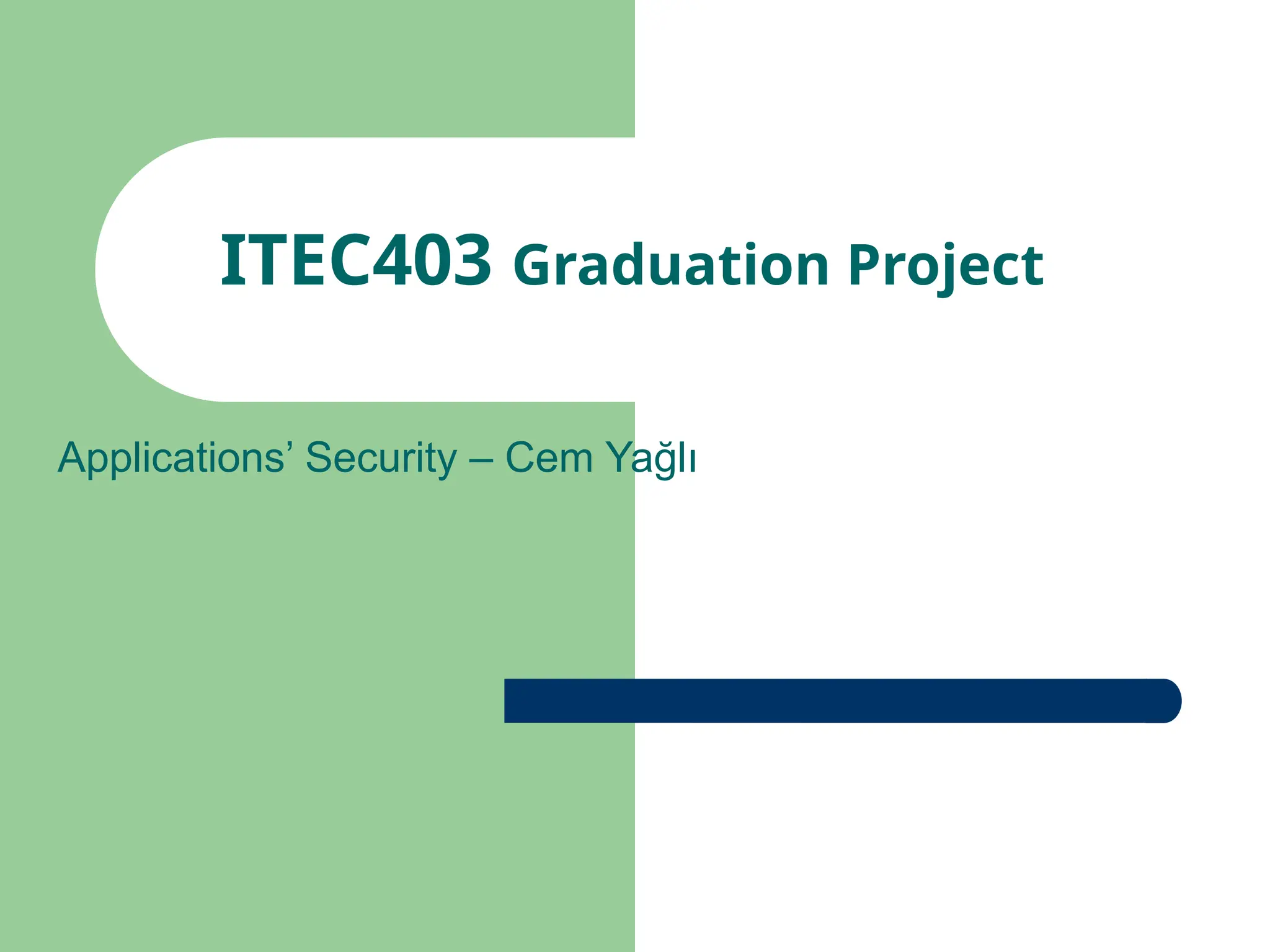 ITEC403 Graduation Project

Applications’ Security – Cem Yağlı